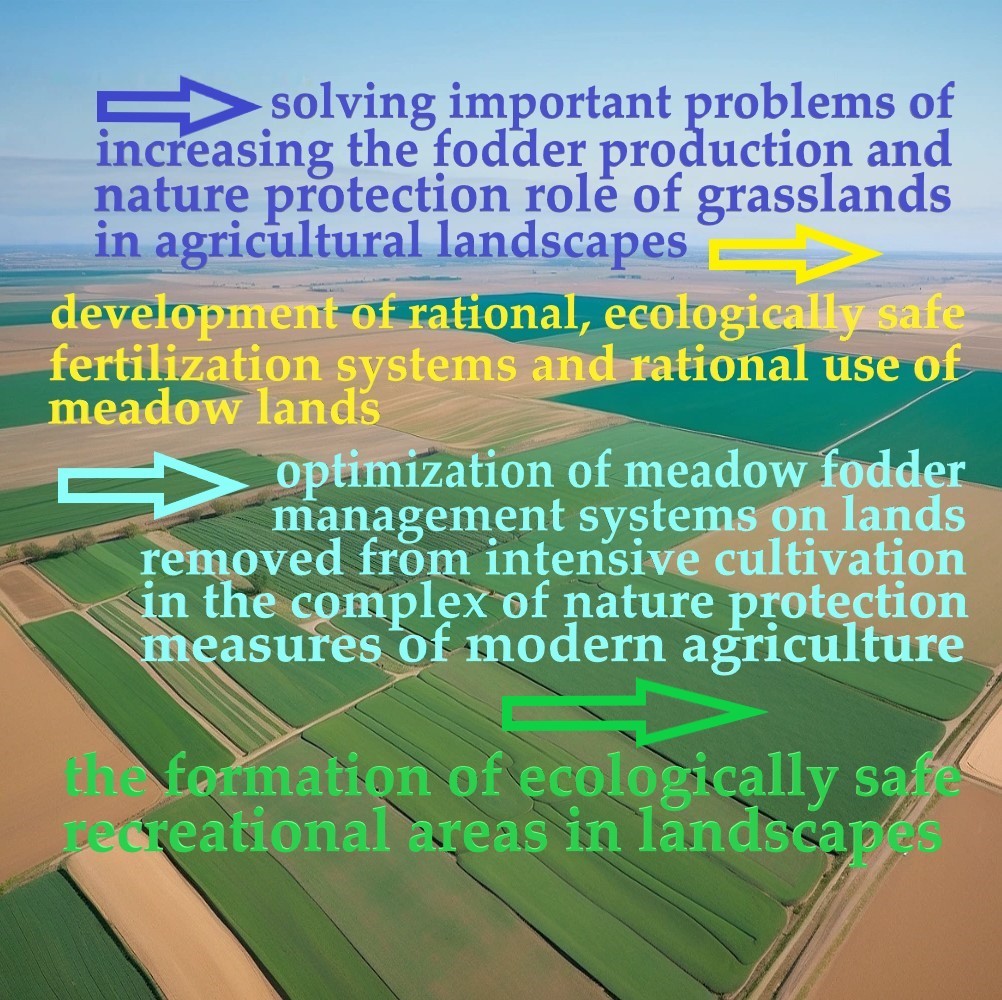 solving important problems of increasing the fodder production and nature protection role of grasslands in agricultural landscapes

development of rational, ecologically safe fertilization systems and rational use of meadow lands

optimization of meadow fodder management systems on lands removed from intensive cultivation in the complex of nature protection measures of modern agriculture

the formation of ecologically safe recreational areas in landscapes